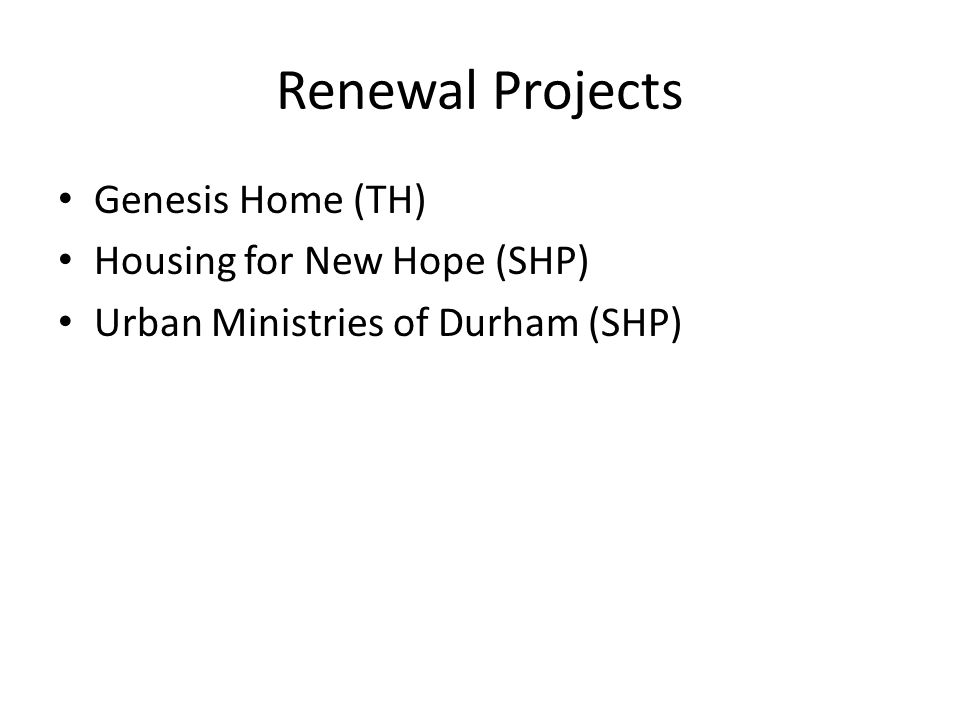 Renewal Projects

• Genesis Home (TH)
• Housing for New Hope (SHP)
• Urban Ministries of Durham (SHP)